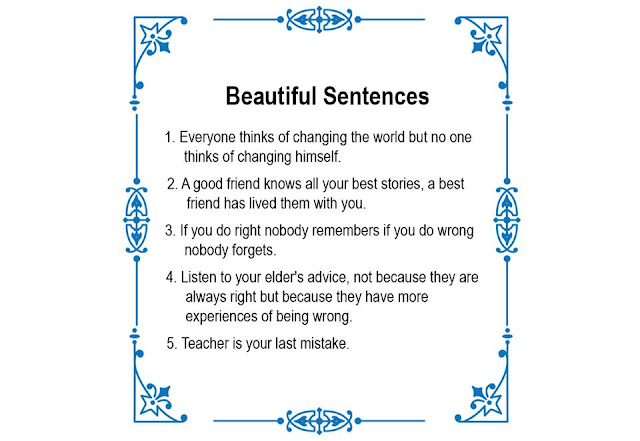 Beautiful Sentences

1. Everyone thinks of changing the world but no one thinks of changing himself.

2. A good friend knows all your best stories, a best friend has lived them with you.

3. If you do right nobody remembers if you do wrong nobody forgets.

4. Listen to your elder's advice, not because they are always right but because they have more experiences of being wrong.

5. Teacher is your last mistake.